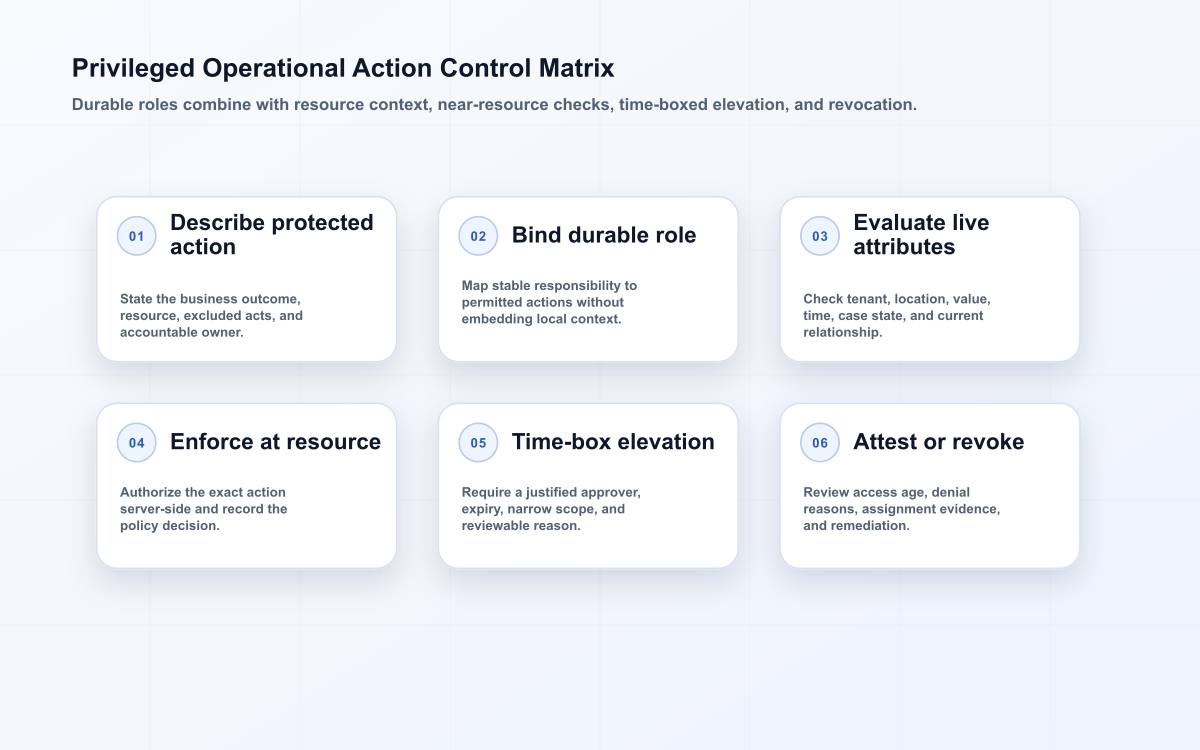 Privileged Operational Action Control Matrix

Durable roles combine with resource context, near-resource checks, time-boxed elevation, and revocation.

01 Describe protected action

State the business outcome, resource, excluded acts, and accountable owner.

02 Bind durable role

Map stable responsibility to permitted actions without embedding local context.

03 Evaluate live attributes

Check tenant, location, value, time, case state, and current relationship.

04 Enforce at resource

Authorize the exact action server-side and record the policy decision.

05 Time-box elevation

Require a justified approver, expiry, narrow scope, and reviewable reason.

06 Attest or revoke

Review access age, denial reasons, assignment evidence, and remediation.